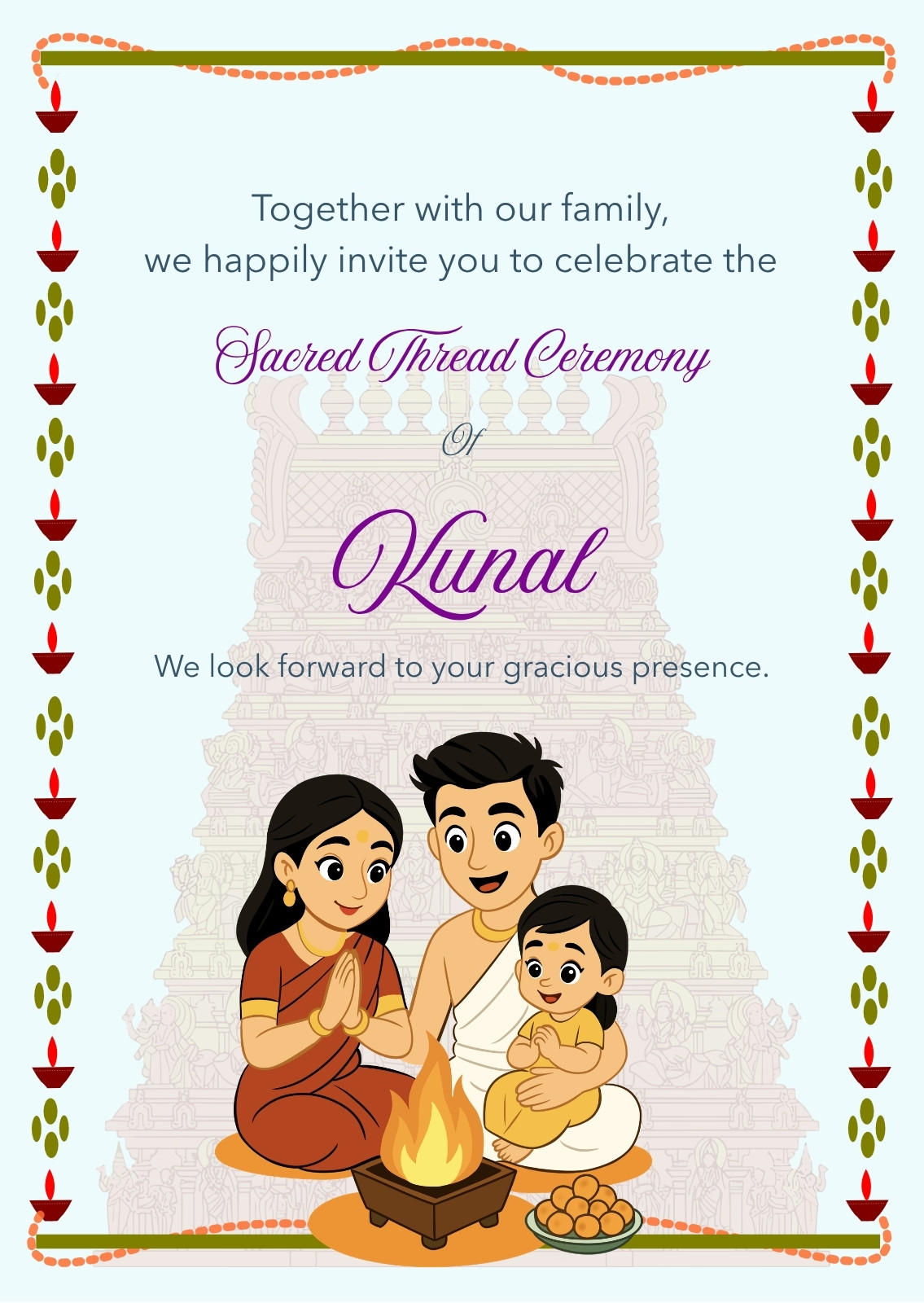 Together with our family,
we happily invite you to celebrate the

Sacred Thread Ceremony

Of

Kunal

We look forward to your gracious presence.